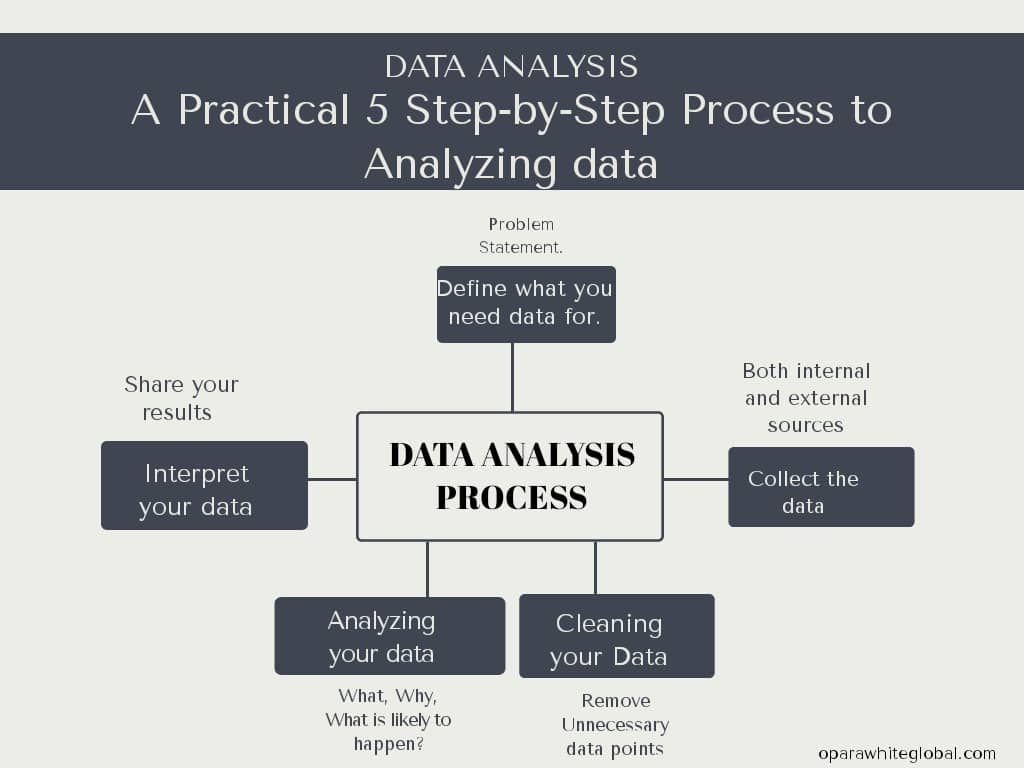 DATA ANALYSIS
A Practical 5 Step-by-Step Process to Analyzing data

Problem Statement.

Define what you need data for.

Share your results

Interpret your data

DATA ANALYSIS PROCESS

Both internal and external sources

Collect the data

Analyzing your data

What, Why, What is likely to happen?

Cleaning your Data

Remove Unnecessary data points

oparawhiteglobal.com